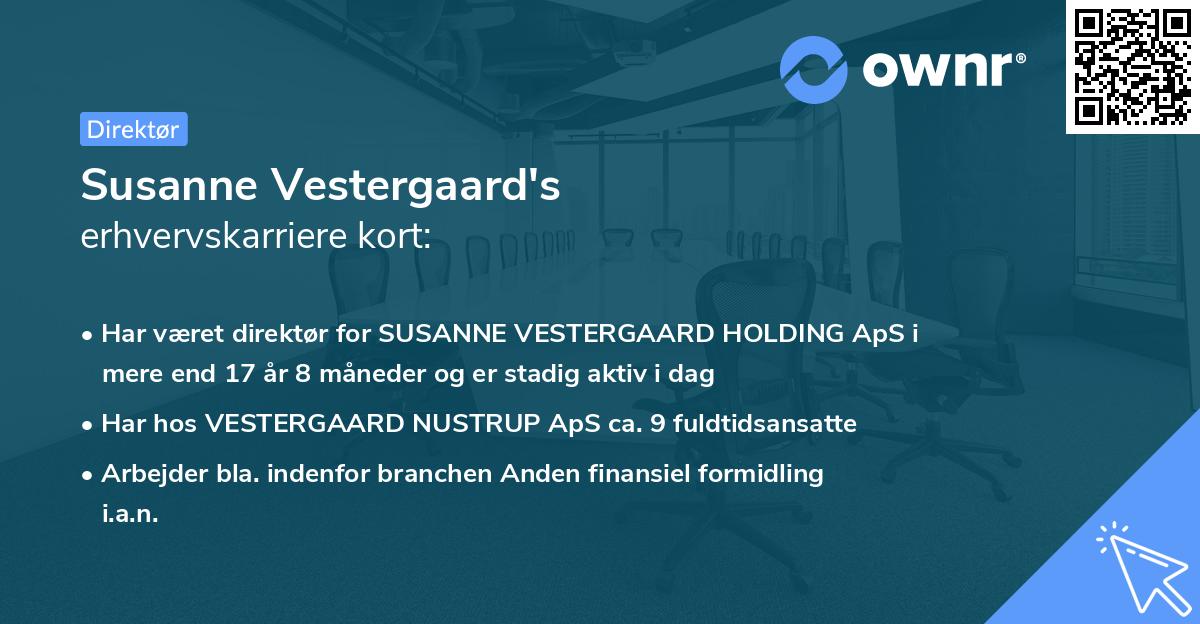 ownr®

Direktør

Susanne Vestergaard's
erhvervskarriere kort:

• Har været direktør for SUSANNE VESTERGAARD HOLDING ApS i mere end 17 år 8 måneder og er stadig aktiv i dag

• Har hos VESTERGAARD NUSTRUP ApS ca. 9 fuldtidsansatte

• Arbejder bla. indenfor branchen Anden finansiel formidling i.a.n.